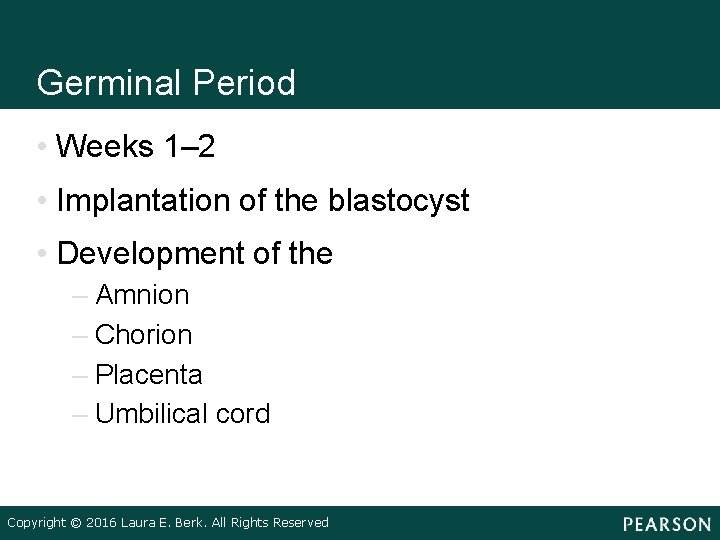 Germinal Period

• Weeks 1–2

• Implantation of the blastocyst

• Development of the

– Amnion

– Chorion

– Placenta

– Umbilical cord

Copyright © 2016 Laura E. Berk. All Rights Reserved

PEARSON